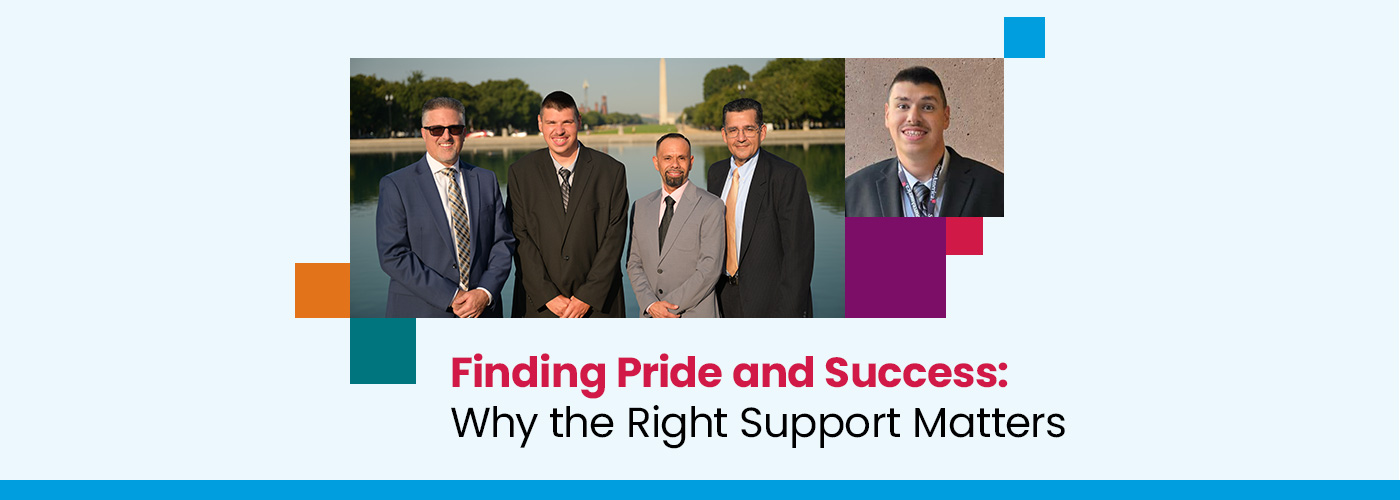 Finding Pride and Success:
Why the Right Support Matters